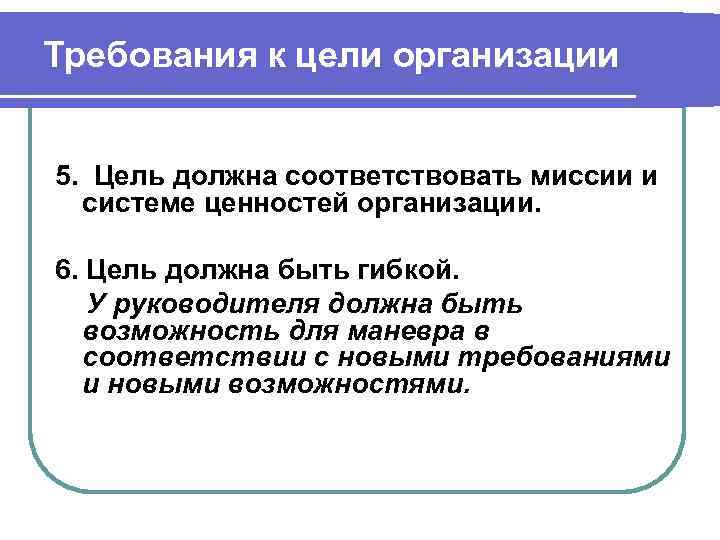 Требования к цели организации

5. Цель должна соответствовать миссии и системе ценностей организации.

6. Цель должна быть гибкой.

У руководителя должна быть возможность для маневра в соответствии с новыми требованиями и новыми возможностями.